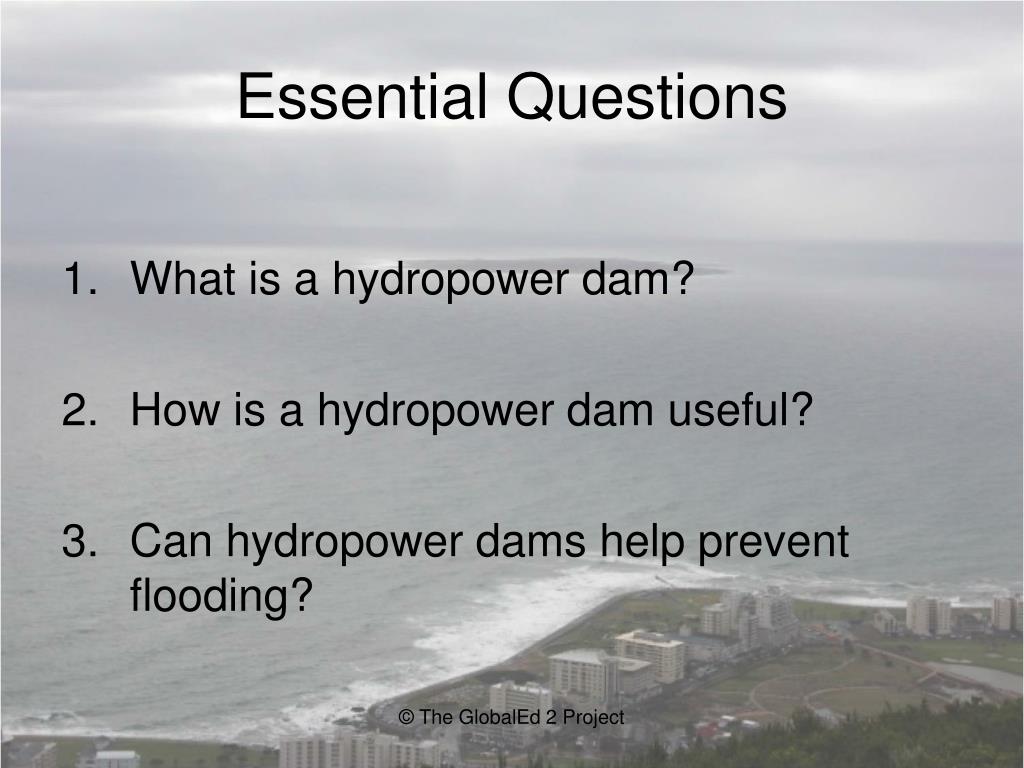 Essential Questions

1. What is a hydropower dam?

2. How is a hydropower dam useful?

3. Can hydropower dams help prevent flooding?

© The GlobalEd 2 Project